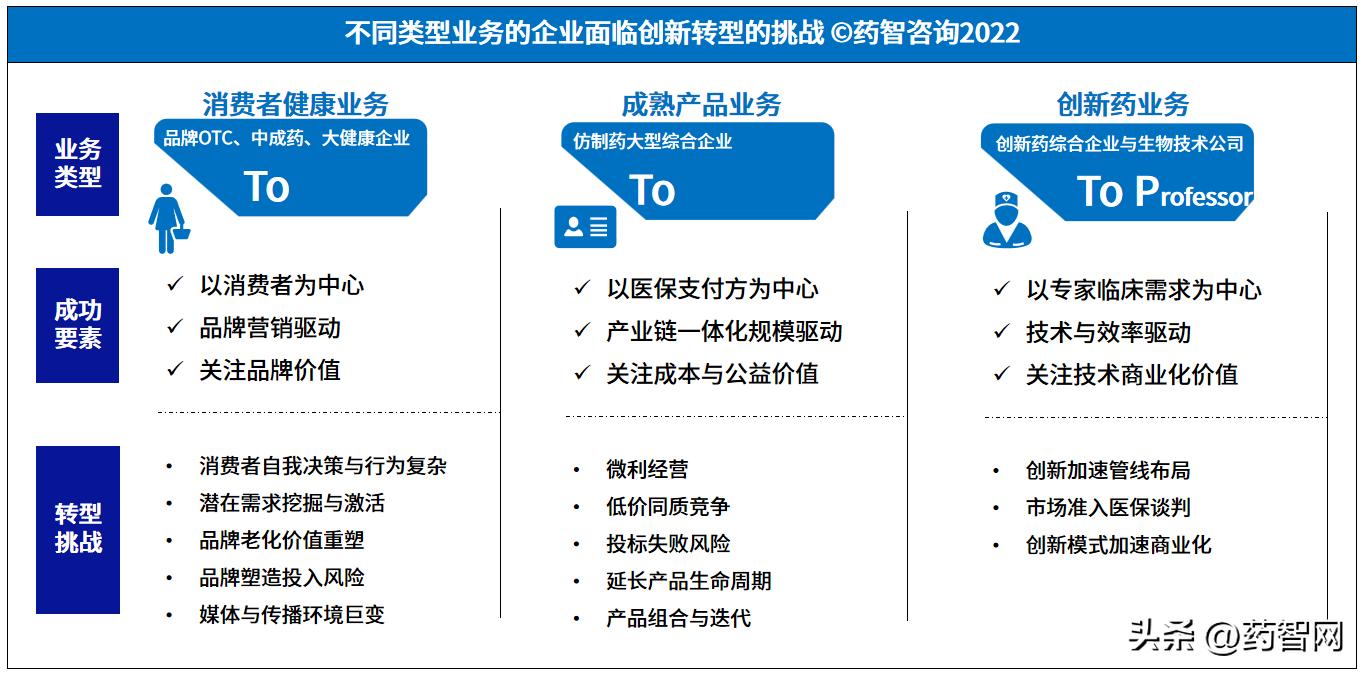 不同类型业务的企业面临创新转型的挑战 ©药智咨询2022

业务类型

成功要素

转型挑战

消费者健康业务

品牌OTC、中成药、大健康企业

To

✓ 以消费者为中心
✓ 品牌营销驱动
✓ 关注品牌价值

• 消费者自我决策与行为复杂
• 潜在需求挖掘与激活
• 品牌老化价值重塑
• 品牌塑造投入风险
• 媒体与传播环境巨变

成熟产品业务

仿制药大型综合企业

To

✓ 以医保支付方为中心
✓ 产业链一体化规模驱动
✓ 关注成本与公益价值

• 微利经营
• 低价同质竞争
• 投标失败风险
• 延长产品生命周期
• 产品组合与迭代

创新药业务

创新药综合企业与生物技术公司

To Professor

✓ 以专家临床需求为中心
✓ 技术与效率驱动
✓ 关注技术商业化价值

• 创新加速管线布局
• 市场准入医保谈判
• 创新模式加速商业化

头条 @药智网